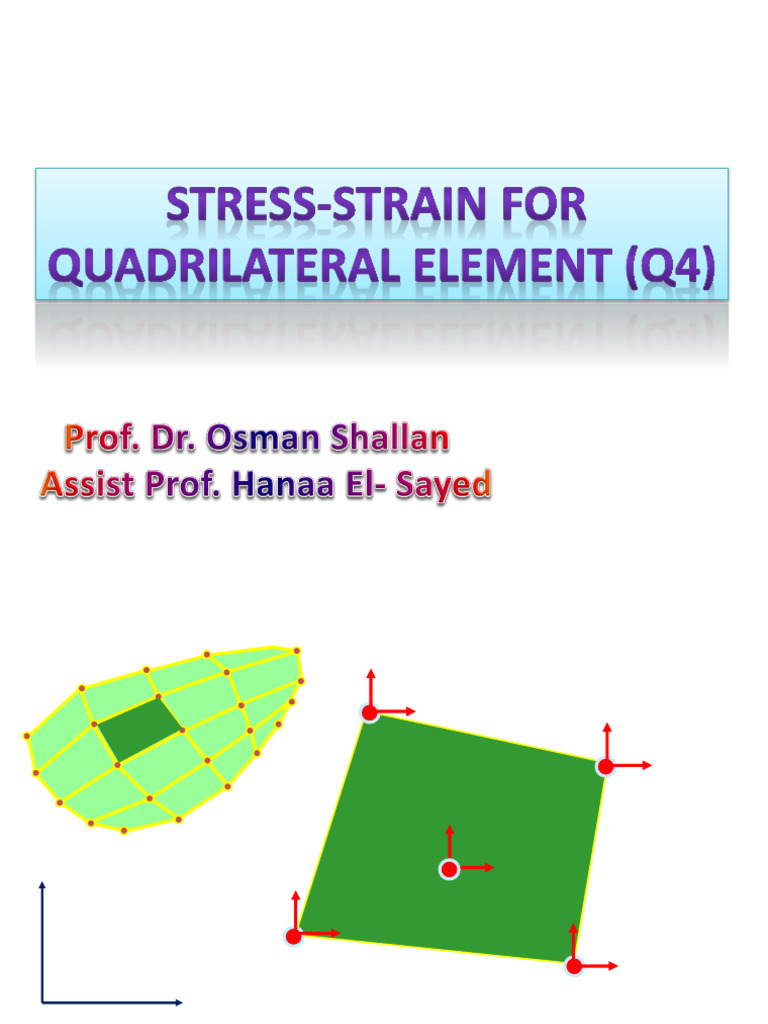 STRESS-STRAIN FOR QUADRILATERAL ELEMENT (Q4)

Prof. Dr. Osman Shallan
Assist Prof. Hanaa El- Sayed